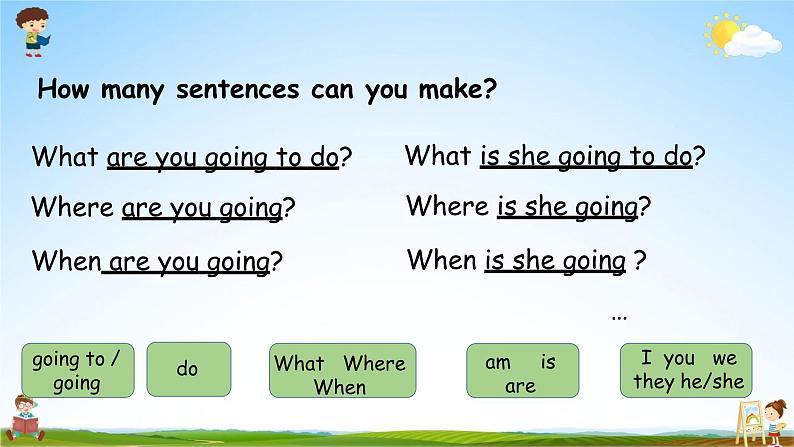 How many sentences can you make?

What are you going to do?

Where are you going?

When are you going?

What is she going to do?

Where is she going?

When is she going ?

...

going to / going

do

What Where When

am is are

I you we they he/she